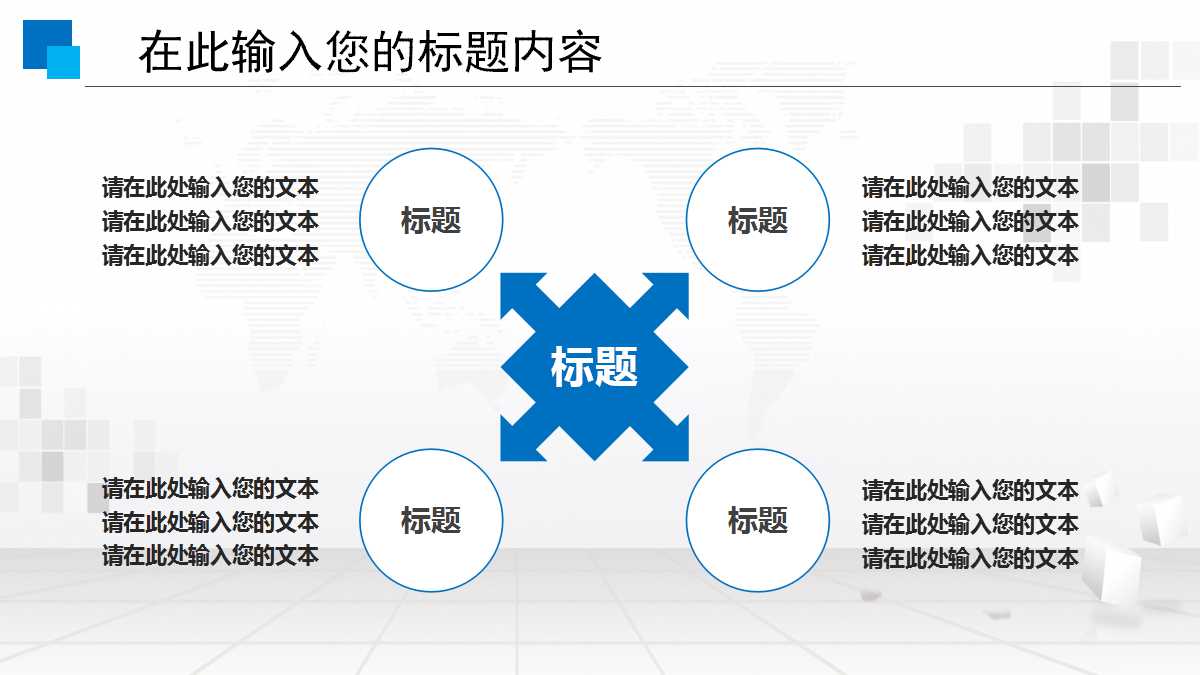 在此输入您的标题内容

请在此处输入您的文本
请在此处输入您的文本
请在此处输入您的文本

标题

标题

请在此处输入您的文本
请在此处输入您的文本
请在此处输入您的文本

标题

请在此处输入您的文本
请在此处输入您的文本
请在此处输入您的文本

标题

标题

请在此处输入您的文本
请在此处输入您的文本
请在此处输入您的文本